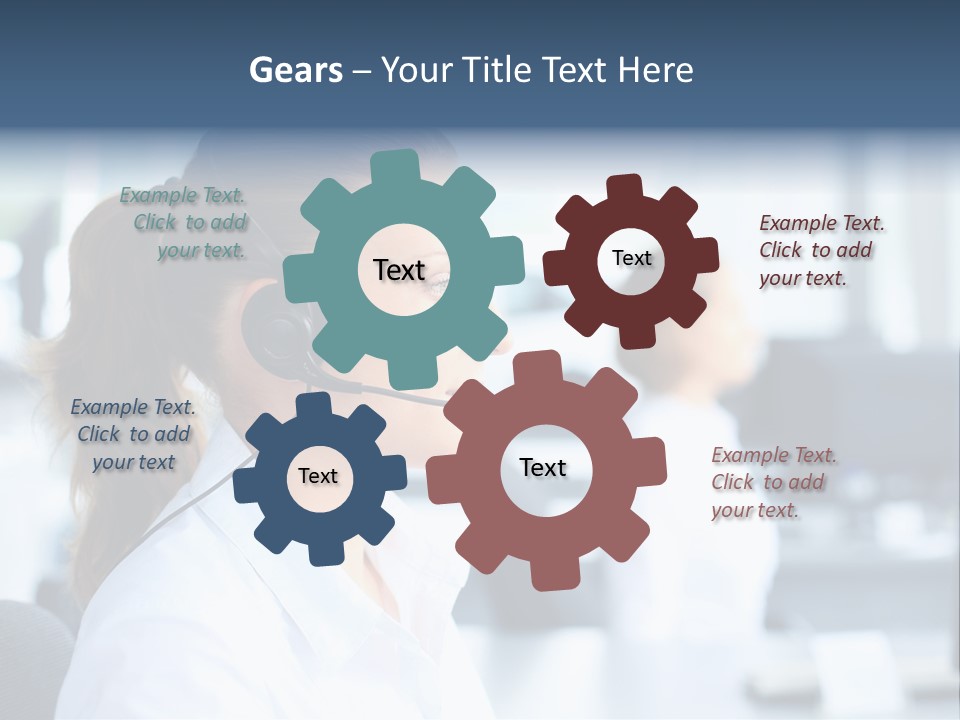 Gears – Your Title Text Here

Example Text. Click to add your text.

Text

Text

Example Text. Click to add your text.

Example Text. Click to add your text

Text

Text

Example Text. Click to add your text.